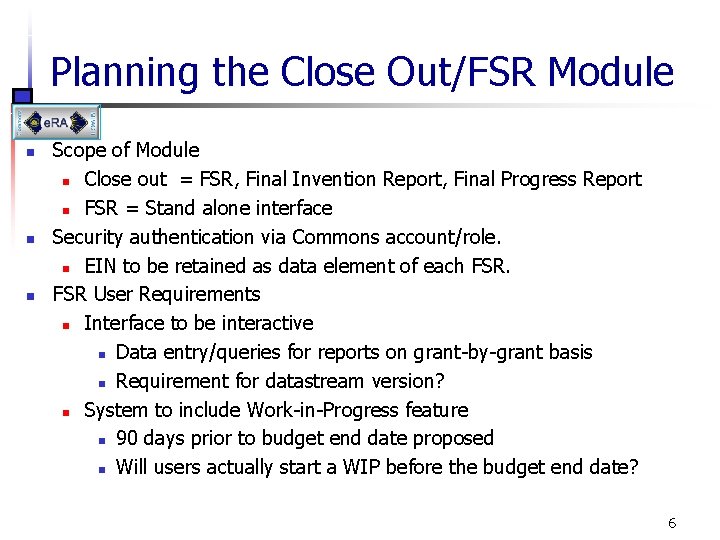 Planning the Close Out/FSR Module

eRA

Scope of Module
Close out = FSR, Final Invention Report, Final Progress Report
FSR = Stand alone interface
Security authentication via Commons account/role.
EIN to be retained as data element of each FSR.
FSR User Requirements
Interface to be interactive
Data entry/queries for reports on grant-by-grant basis
Requirement for datastream version?
System to include Work-in-Progress feature
90 days prior to budget end date proposed
Will users actually start a WIP before the budget end date?

6